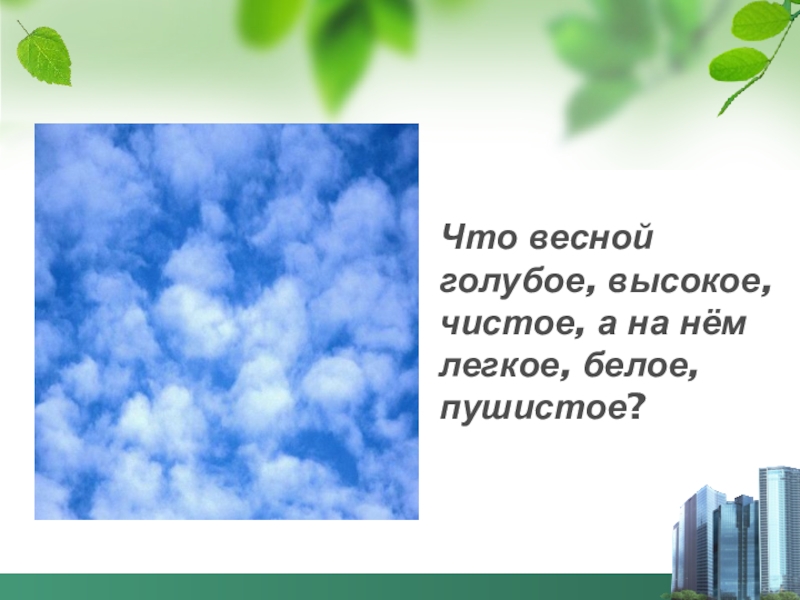 Что весной голубое, высокое, чистое, а на нём легкое, белое, пушистое?